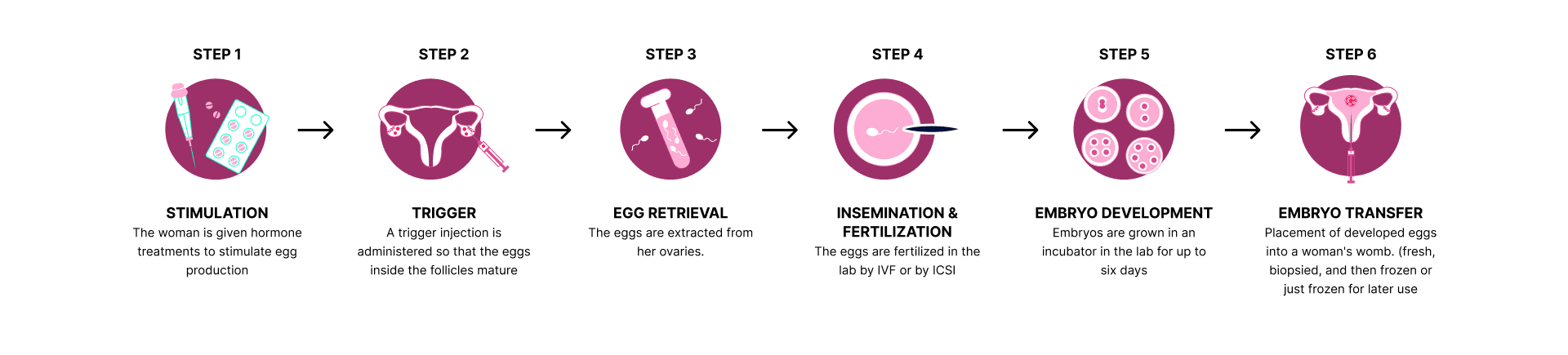 STEP 1

STIMULATION
The woman is given hormone treatments to stimulate egg production

STEP 2

TRIGGER
A trigger injection is administered so that the eggs inside the follicles mature

STEP 3

EGG RETRIEVAL
The eggs are extracted from her ovaries.

STEP 4

INSEMINATION & FERTILIZATION
The eggs are fertilized in the lab by IVF or by ICSI

STEP 5

EMBRYO DEVELOPMENT
Embryos are grown in an incubator in the lab for up to six days

STEP 6

EMBRYO TRANSFER
Placement of developed eggs into a woman's womb. (fresh, biopsied, and then frozen or just frozen for later use